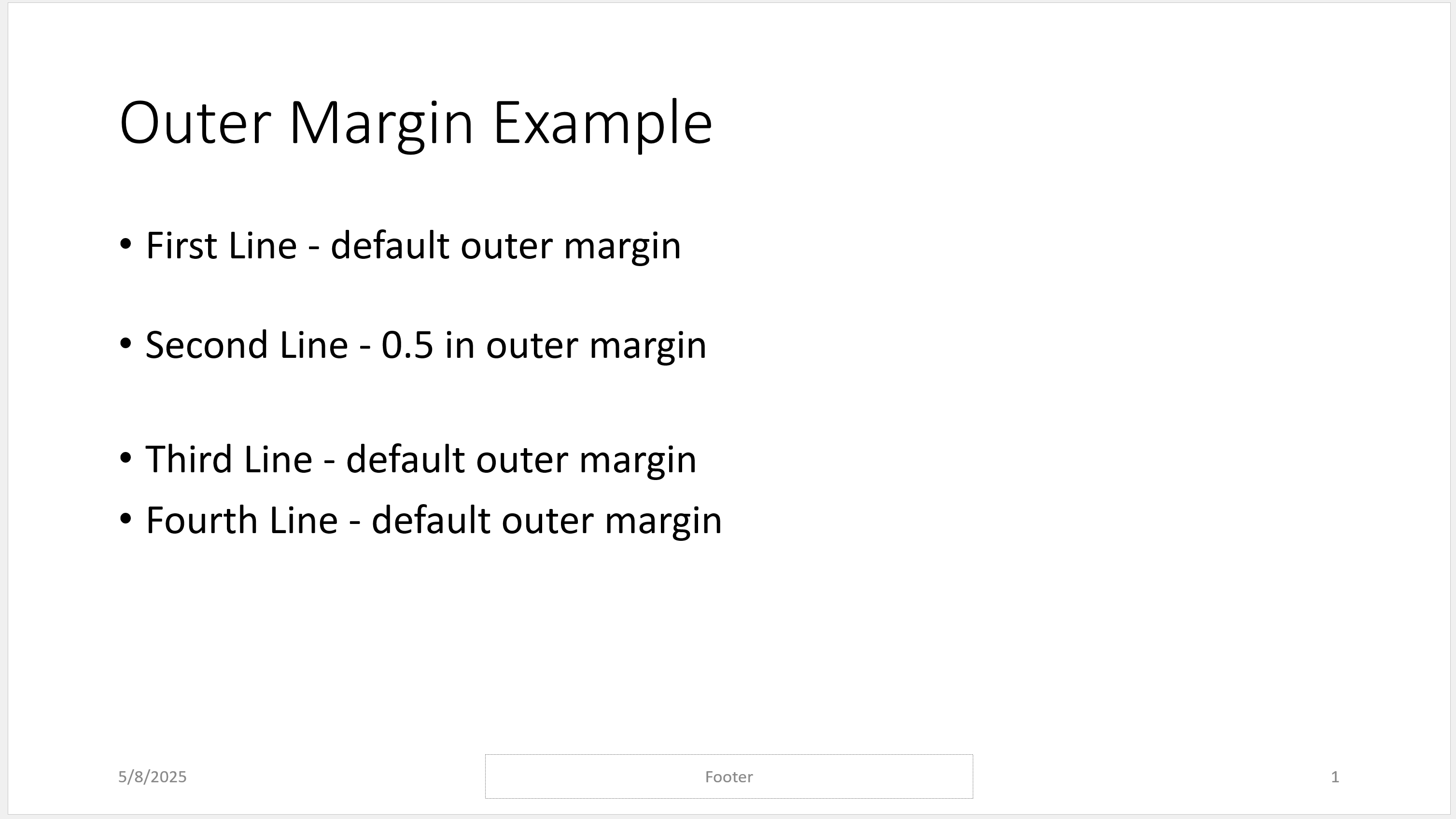 Outer Margin Example

• First Line - default outer margin

• Second Line - 0.5 in outer margin

• Third Line - default outer margin
• Fourth Line - default outer margin

5/8/2025 Footer 1